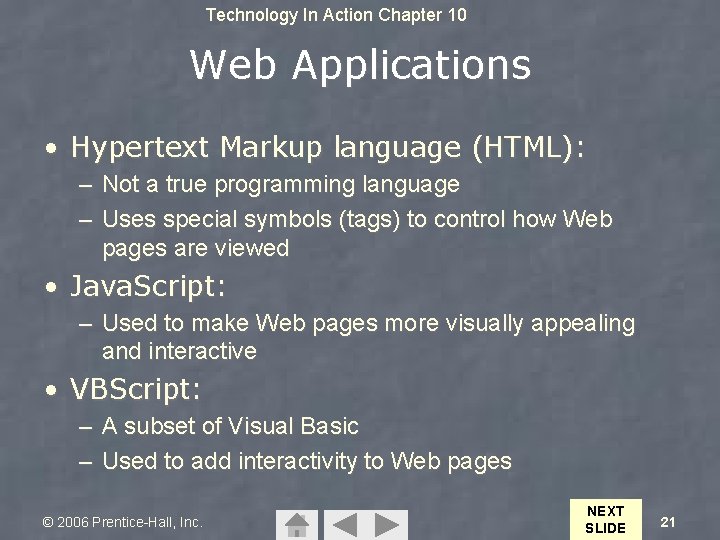 Technology In Action Chapter 10

Web Applications

• Hypertext Markup language (HTML):
– Not a true programming language
– Uses special symbols (tags) to control how Web pages are viewed

• JavaScript:
– Used to make Web pages more visually appealing and interactive

• VBScript:
– A subset of Visual Basic
– Used to add interactivity to Web pages

© 2006 Prentice-Hall, Inc.

NEXT SLIDE

21